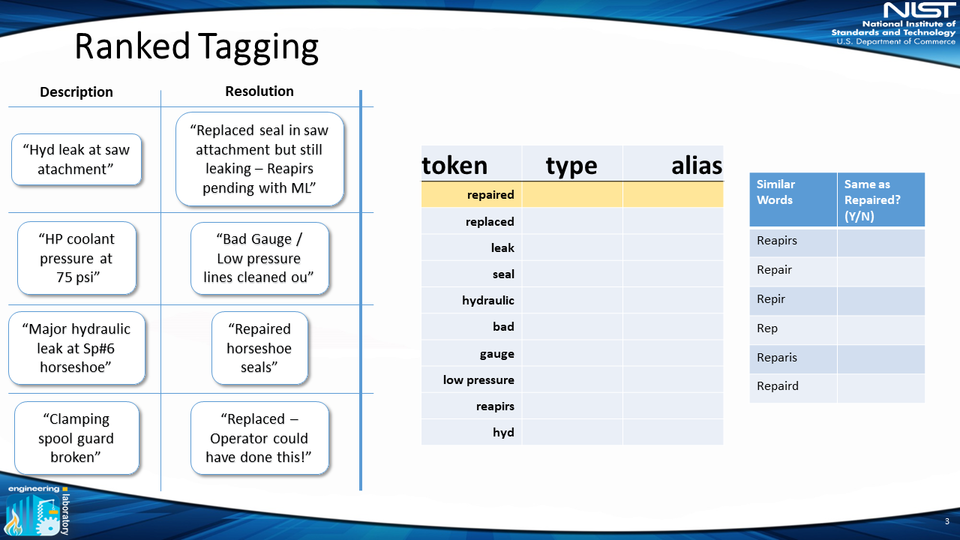 NIST
National Institute of Standards and Technology
U.S. Department of Commerce

Ranked Tagging

| Description | Resolution |
|---|---|
| "Hyd leak at saw atachment" | "Replaced seal in saw attachment but still leaking – Reapirs pending with ML" |
| "HP coolant pressure at 75 psi" | "Bad Gauge / Low pressure lines cleaned ou" |
| "Major hydraulic leak at Sp#6 horseshoe" | "Repaired horseshoe seals" |
| "Clamping spool guard broken" | "Replaced – Operator could have done this!" |

| token | type | alias |
|---|---|---|
| repaired | | |
| replaced | | |
| leak | | |
| seal | | |
| hydraulic | | |
| bad | | |
| gauge | | |
| low pressure | | |
| reapirs | | |
| hyd | | |

| Similar Words | Same as Repaired? (Y/N) |
|---|---|
| Reapirs | |
| Repair | |
| Repir | |
| Rep | |
| Reparis | |
| Repaird | |

engineering laboratory

3